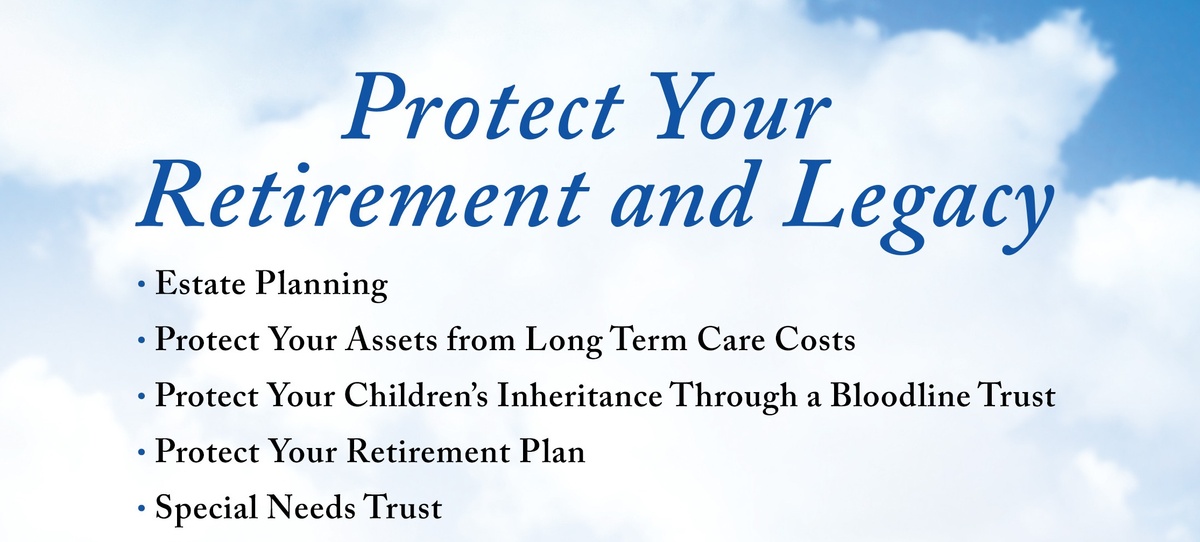 Protect Your Retirement and Legacy

• Estate Planning
• Protect Your Assets from Long Term Care Costs
• Protect Your Children's Inheritance Through a Bloodline Trust
• Protect Your Retirement Plan
• Special Needs Trust